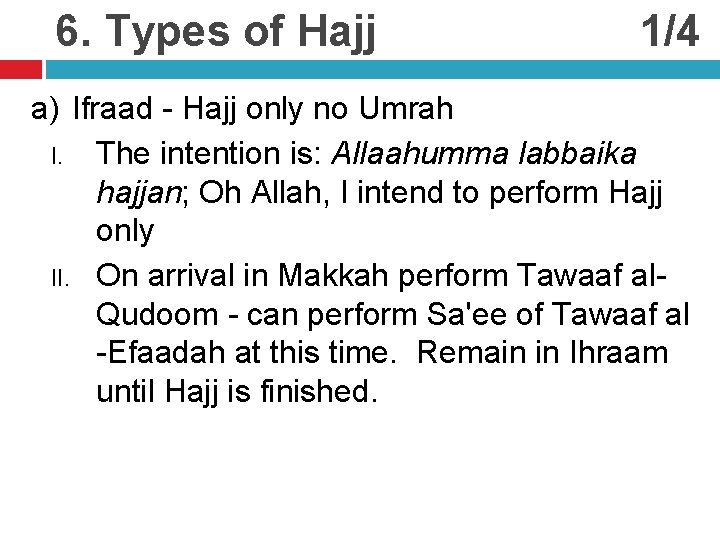 6. Types of Hajj 1/4

a) Ifraad - Hajj only no Umrah

I. The intention is: Allaahumma labbaika hajjan; Oh Allah, I intend to perform Hajj only

II. On arrival in Makkah perform Tawaaf al-Qudoom - can perform Sa'ee of Tawaaf al -Efaadah at this time. Remain in Ihraam until Hajj is finished.